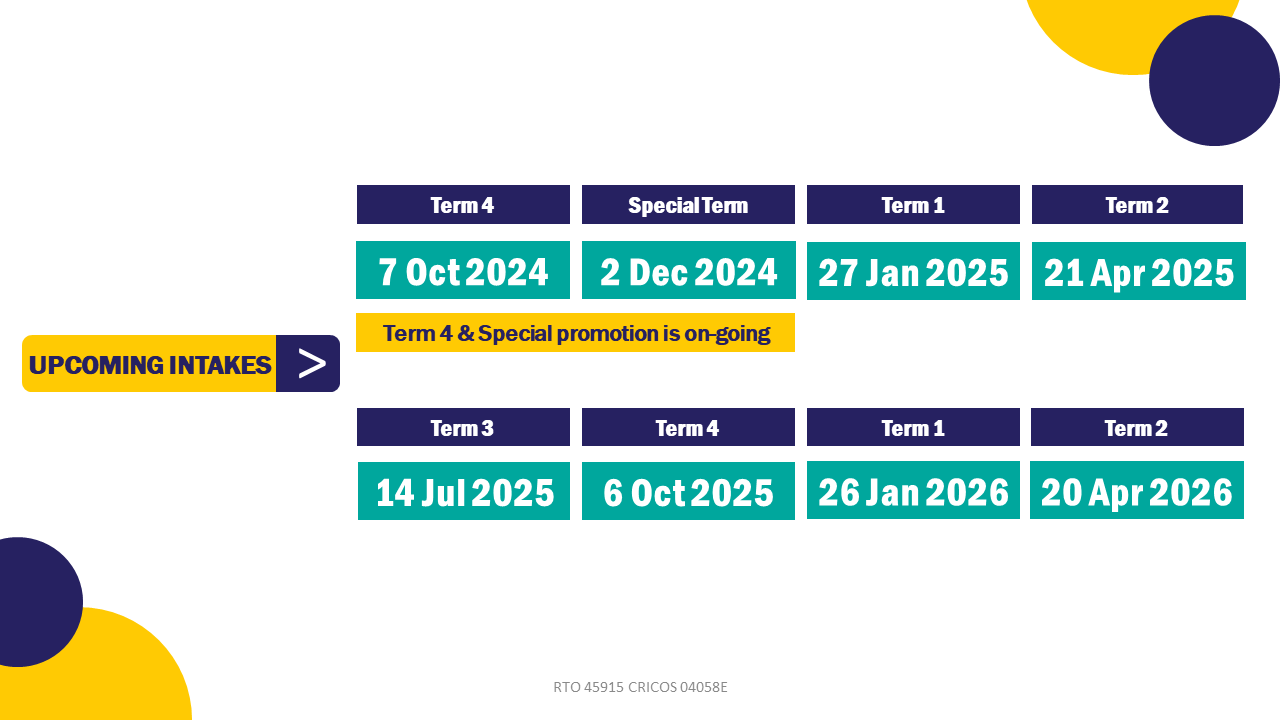 UPCOMING INTAKES >

| Term 4 | Special Term | Term 1 | Term 2 |
|---|---|---|---|
| 7 Oct 2024 | 2 Dec 2024 | 27 Jan 2025 | 21 Apr 2025 |

Term 4 & Special promotion is on-going

| Term 3 | Term 4 | Term 1 | Term 2 |
|---|---|---|---|
| 14 Jul 2025 | 6 Oct 2025 | 26 Jan 2026 | 20 Apr 2026 |

RTO 45915 CRICOS 04058E